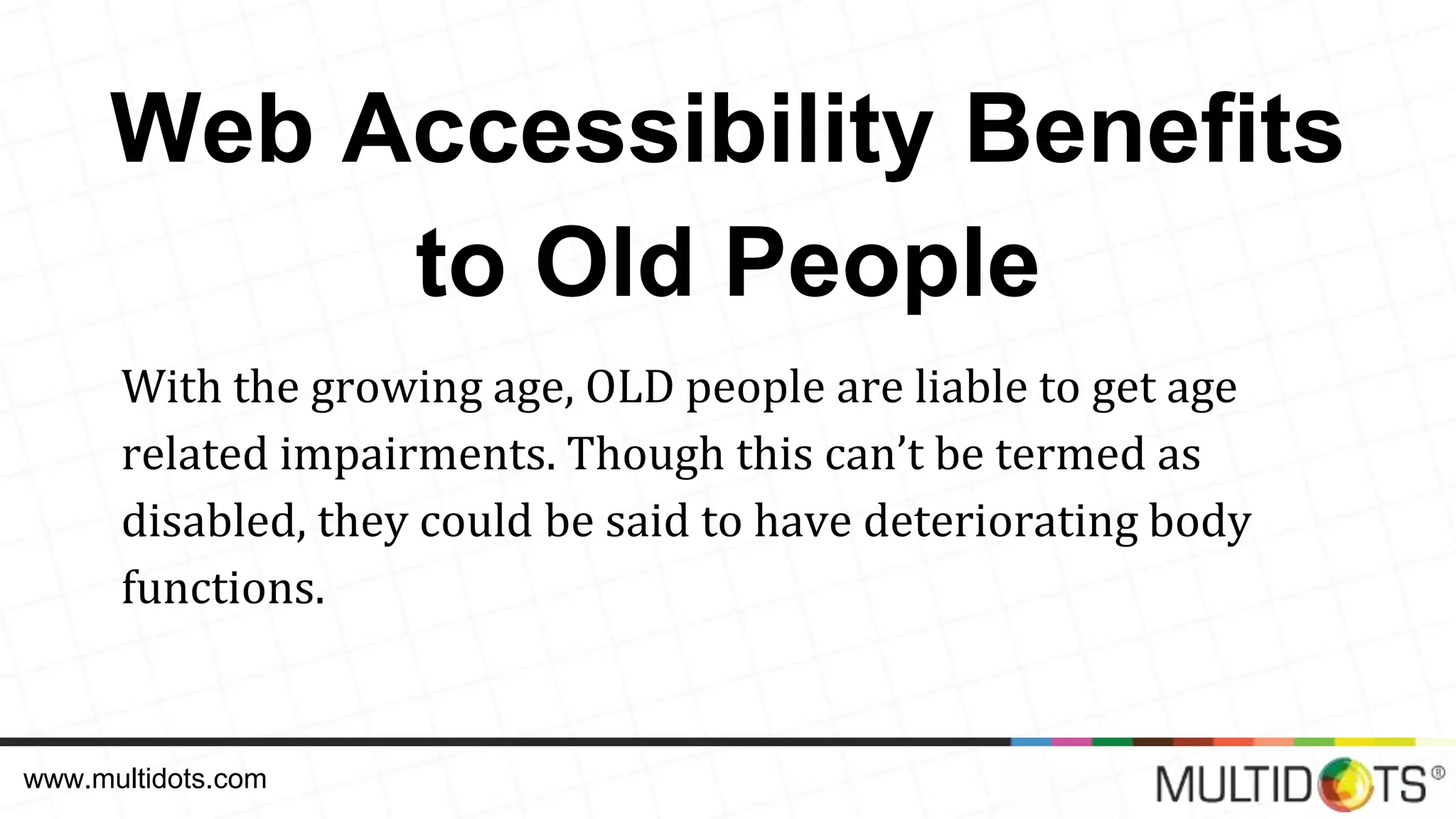 Web Accessibility Benefits to Old People

With the growing age, OLD people are liable to get age related impairments. Though this can't be termed as disabled, they could be said to have deteriorating body functions.

www.multidots.com

MULTIDOTS®